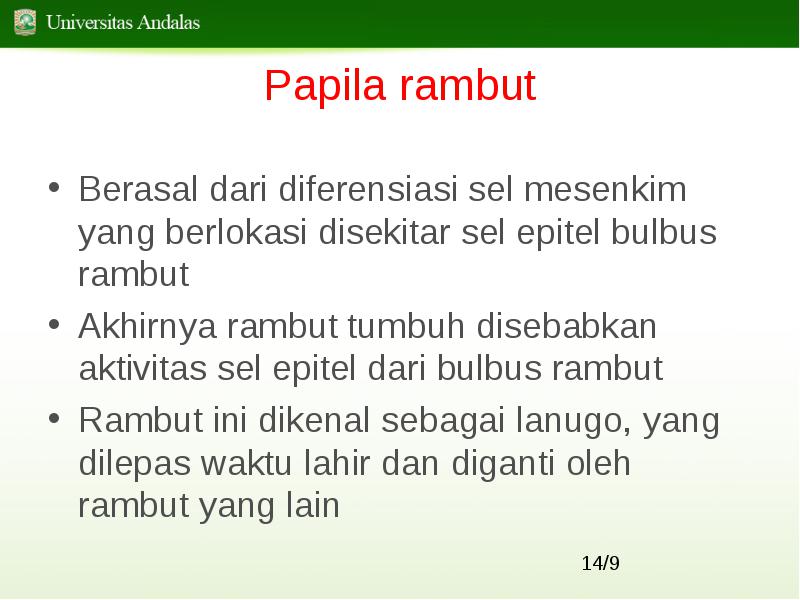 Universitas Andalas

Papila rambut

• Berasal dari diferensiasi sel mesenkim yang berlokasi disekitar sel epitel bulbus rambut

• Akhirnya rambut tumbuh disebabkan aktivitas sel epitel dari bulbus rambut

• Rambut ini dikenal sebagai lanugo, yang dilepas waktu lahir dan diganti oleh rambut yang lain

14/9